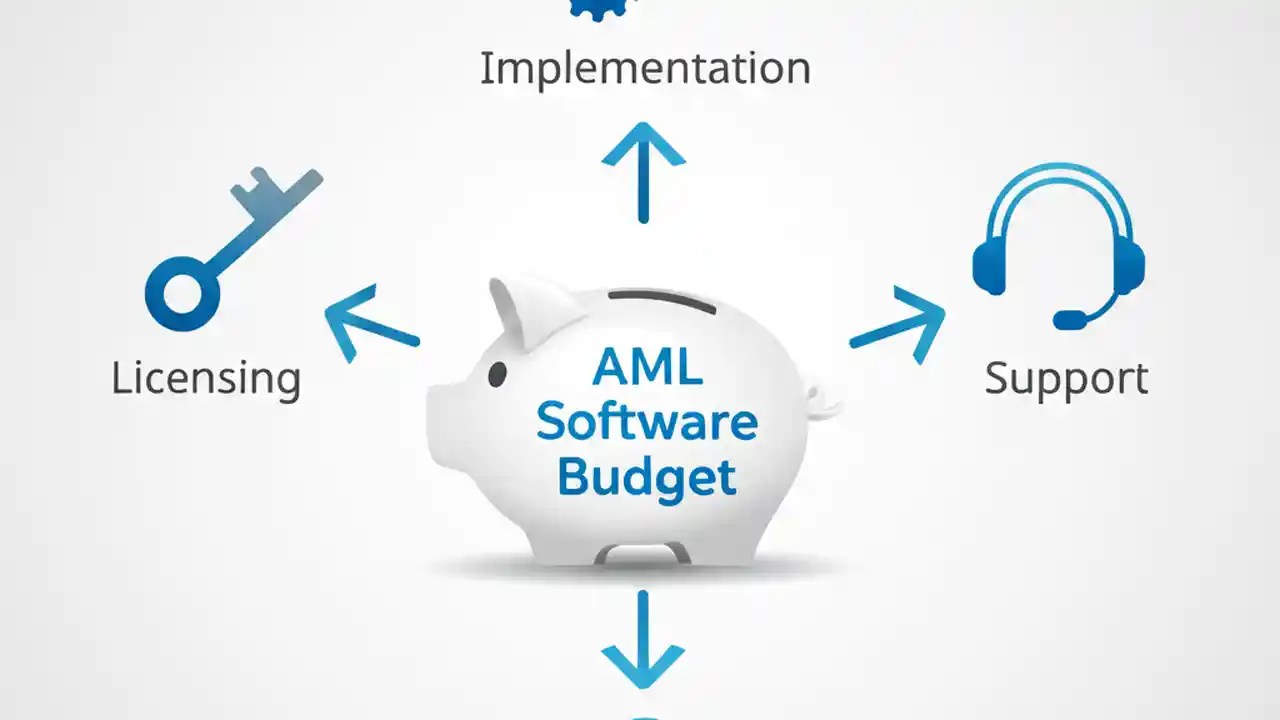 Implementation

Licensing

AML Software Budget

Support